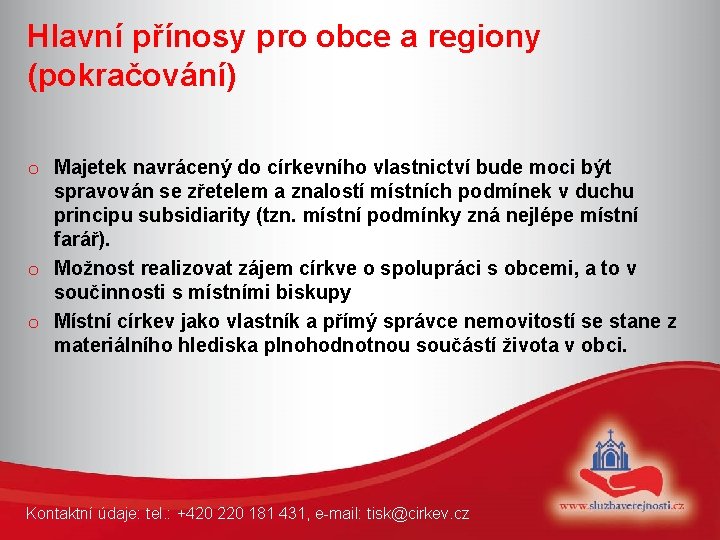 Hlavní přínosy pro obce a regiony (pokračování)

o Majetek navrácený do církevního vlastnictví bude moci být spravován se zřetelem a znalostí místních podmínek v duchu principu subsidiarity (tzn. místní podmínky zná nejlépe místní farář).
o Možnost realizovat zájem církve o spolupráci s obcemi, a to v součinnosti s místními biskupy
o Místní církev jako vlastník a přímý správce nemovitostí se stane z materiálního hlediska plnohodnotnou součástí života v obci.

www.sluzbaverejnosti.cz

Kontaktní údaje: tel.: +420 220 181 431, e-mail: tisk@cirkev.cz